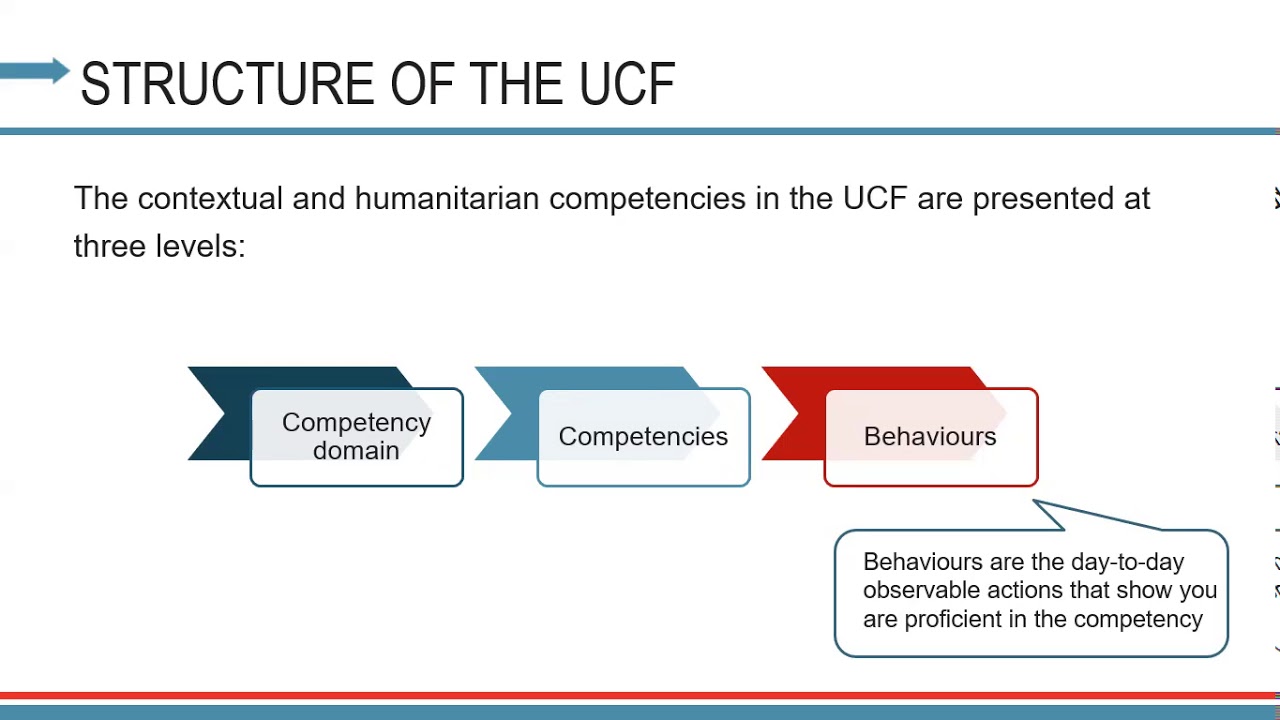 STRUCTURE OF THE UCF

The contextual and humanitarian competencies in the UCF are presented at three levels:

Competency domain

Competencies

Behaviours

Behaviours are the day-to-day observable actions that show you are proficient in the competency